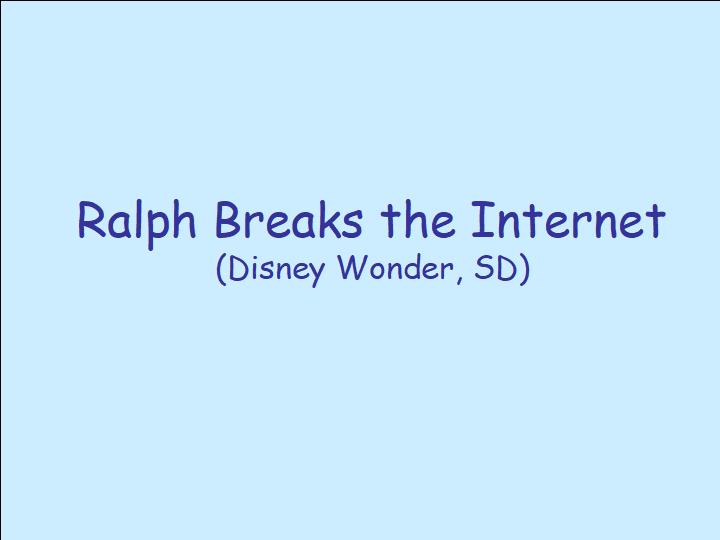 Ralph Breaks the Internet
(Disney Wonder, SD)